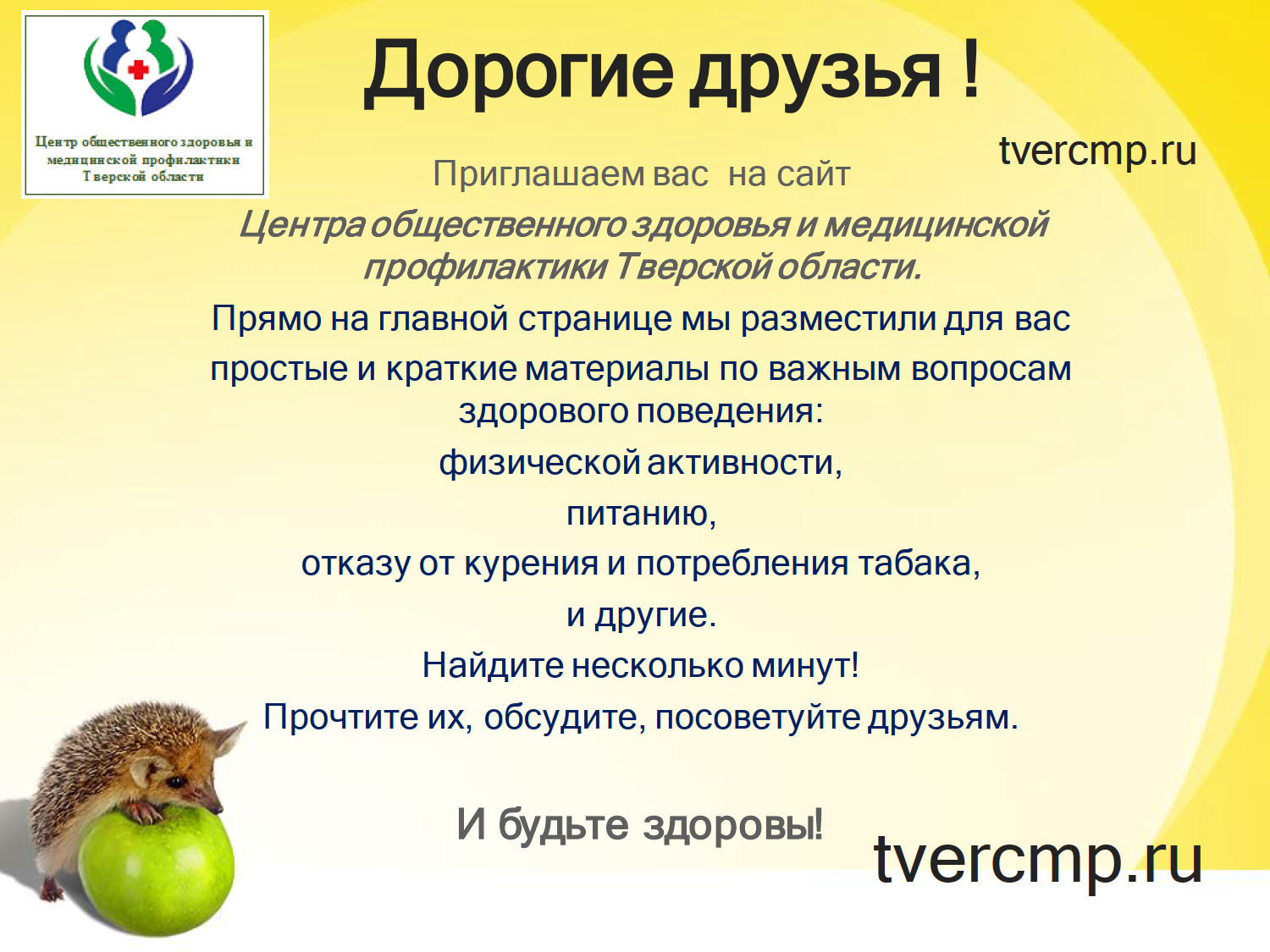 Центр общественного здоровья и медицинской профилактики Тверской области

Дорогие друзья !

tvercmp.ru

Приглашаем вас на сайт

Центра общественного здоровья и медицинской профилактики Тверской области.

Прямо на главной странице мы разместили для вас простые и краткие материалы по важным вопросам здорового поведения:

физической активности,

питанию,

отказу от курения и потребления табака,

и другие.

Найдите несколько минут!

Прочтите их, обсудите, посоветуйте друзьям.

И будьте здоровы!

tvercmp.ru